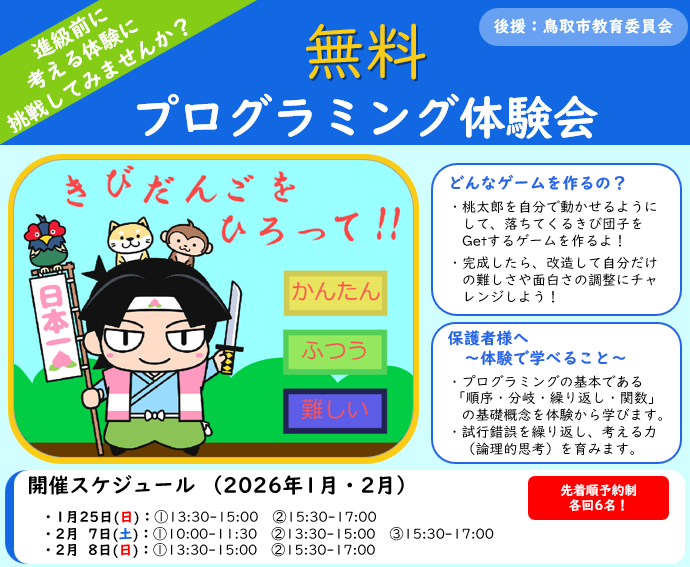 進級前に
考える体験に
挑戦してみませんか？

後援：鳥取市教育委員会

無料
プログラミング体験会

きびだんごを
ひろって!!

日本一

かんたん

ふつう

難しい

どんなゲームを作るの？
・桃太郎を自分で動かせるようにして、落ちてくるきび団子をGetするゲームを作るよ！
・完成したら、改造して自分だけの難しさや面白さの調整にチャレンジしよう！

保護者様へ
～体験で学べること～
・プログラミングの基本である「順序・分岐・繰り返し・関数」の基礎概念を体験から学びます。
・試行錯誤を繰り返し、考える力（論理的思考）を育みます。

開催スケジュール （2026年1月・2月）

先着順予約制
各回6名！

・1月25日(日)：①13:30-15:00 ②15:30-17:00
・2月 7日(土)：①10:00-11:30 ②13:30-15:00 ③15:30-17:00
・2月 8日(日)：①13:30-15:00 ②15:30-17:00